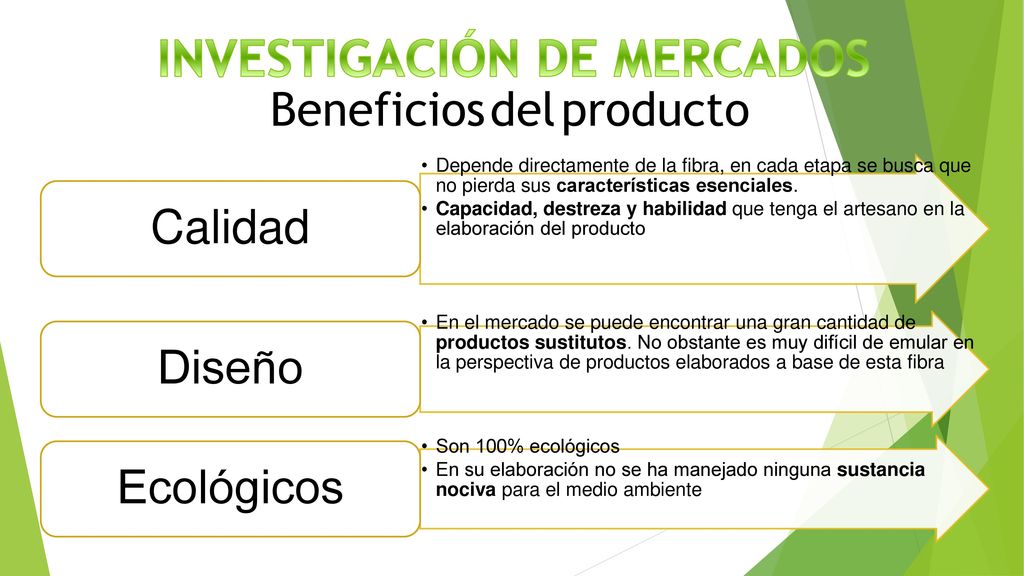 INVESTIGACIÓN DE MERCADOS
Beneficios del producto

Calidad

• Depende directamente de la fibra, en cada etapa se busca que no pierda sus características esenciales.
• Capacidad, destreza y habilidad que tenga el artesano en la elaboración del producto

Diseño

• En el mercado se puede encontrar una gran cantidad de productos sustitutos. No obstante es muy difícil de emular en la perspectiva de productos elaborados a base de esta fibra

Ecológicos

• Son 100% ecológicos
• En su elaboración no se ha manejado ninguna sustancia nociva para el medio ambiente